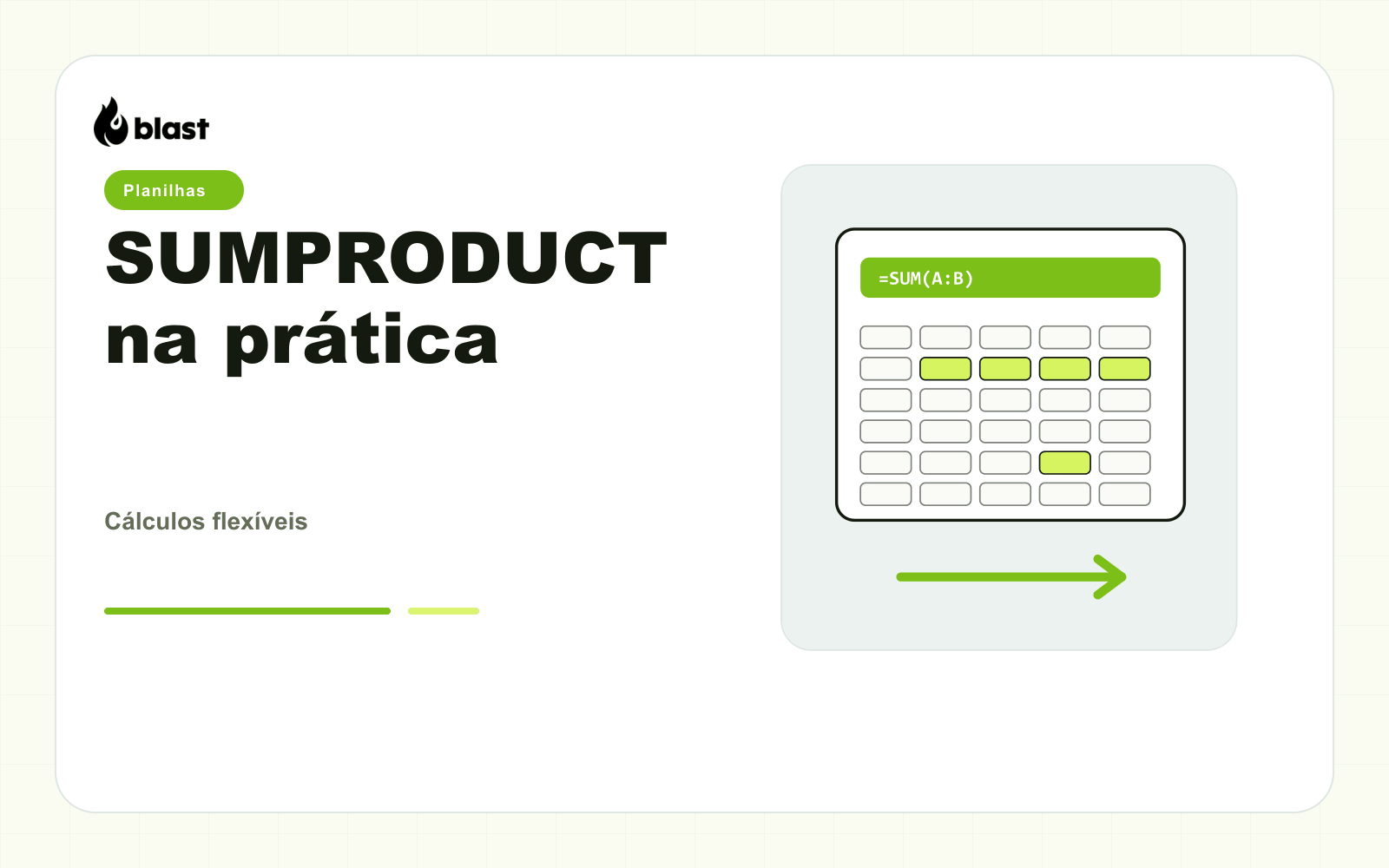 blast

Planilhas

SUMPRODUCT na prática

Cálculos flexíveis

=SUM(A:B)